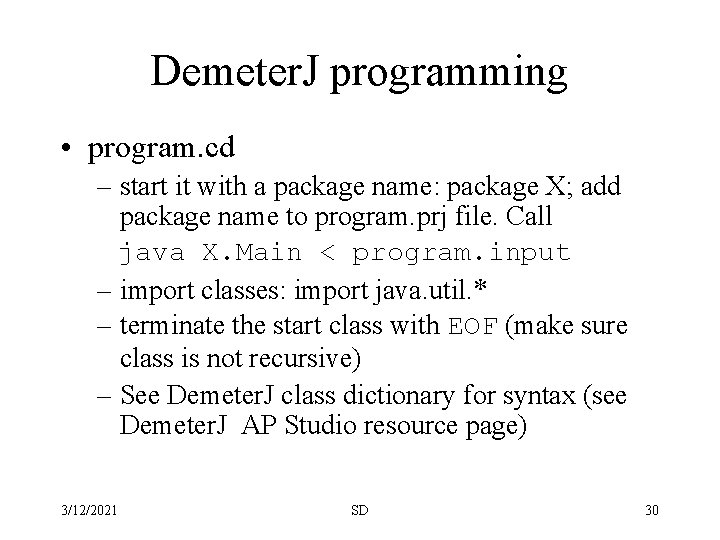 DemeterJ programming

• program.cd
– start it with a package name: package X; add package name to program.prj file. Call java X.Main < program.input
– import classes: import java.util.*
– terminate the start class with EOF (make sure class is not recursive)
– See DemeterJ class dictionary for syntax (see DemeterJ AP Studio resource page)

3/12/2021 SD 30